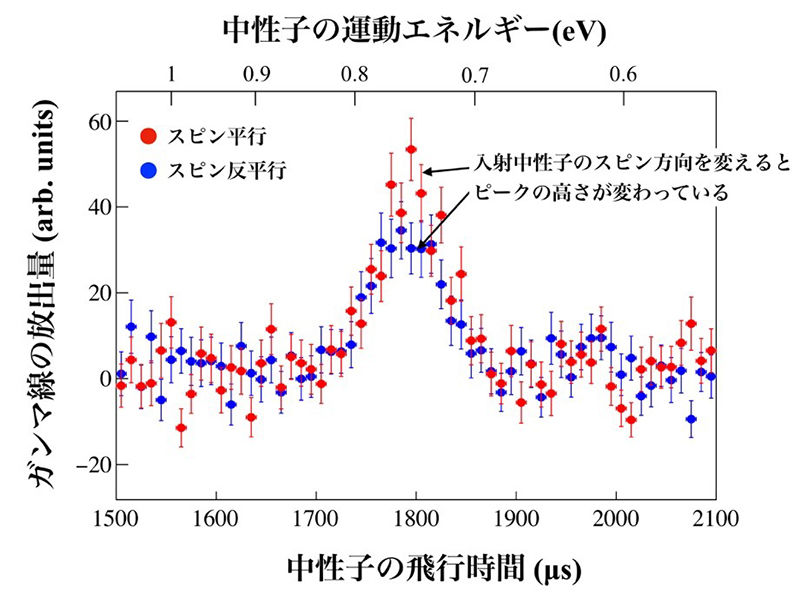 中性子の運動エネルギー(eV)

1
0.9
0.8
0.7
0.6

ガンマ線の放出量 (arb. units)

60
40
20
0
−20

スピン平行
スピン反平行

入射中性子のスピン方向を変えると
ピークの高さが変わっている

1500
1600
1700
1800
1900
2000
2100

中性子の飛行時間 (μs)